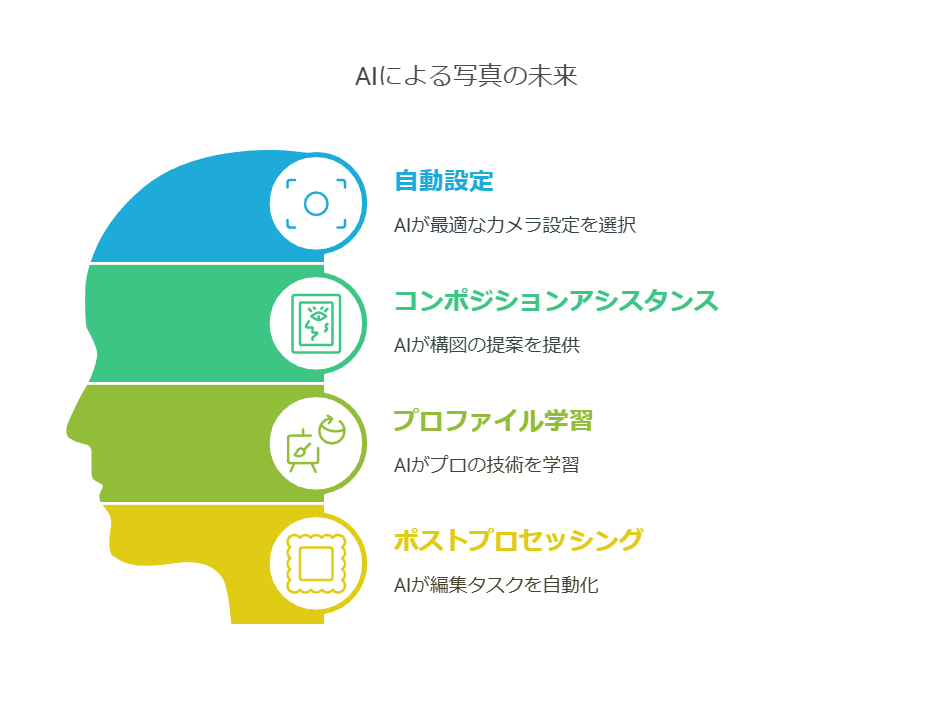 AIによる写真の未来

自動設定

AIが最適なカメラ設定を選択

コンポジションアシスタンス

AIが構図の提案を提供

プロファイル学習

AIがプロの技術を学習

ポストプロセッシング

AIが編集タスクを自動化